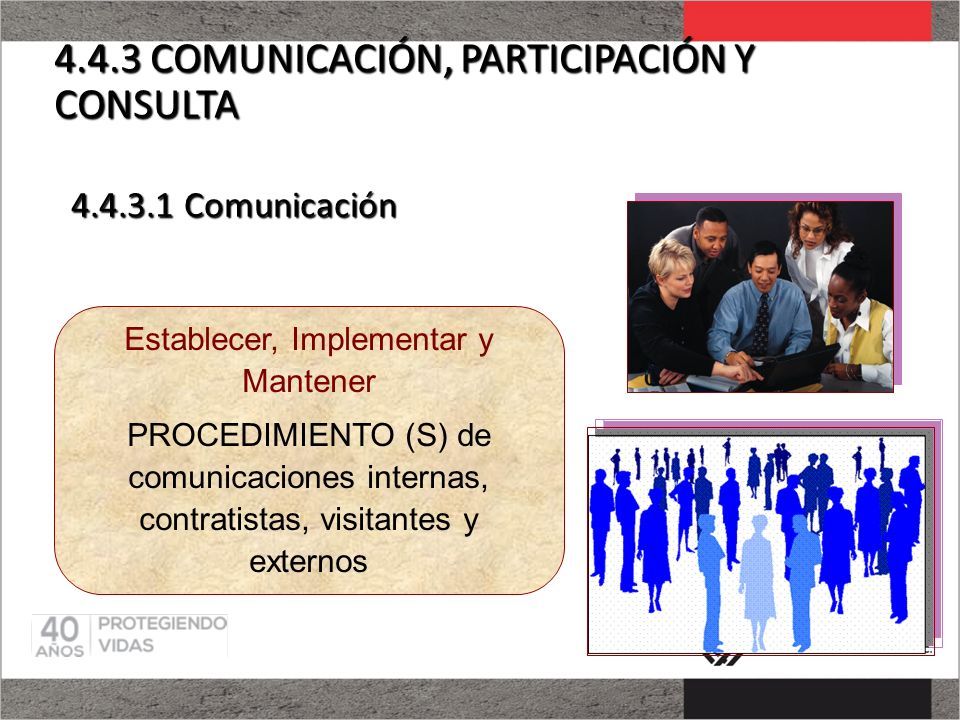 4.4.3 COMUNICACIÓN, PARTICIPACIÓN Y CONSULTA

4.4.3.1 Comunicación

Establecer, Implementar y Mantener

PROCEDIMIENTO (S) de comunicaciones internas, contratistas, visitantes y externos

40 AÑOS PROTEGIENDO VIDAS